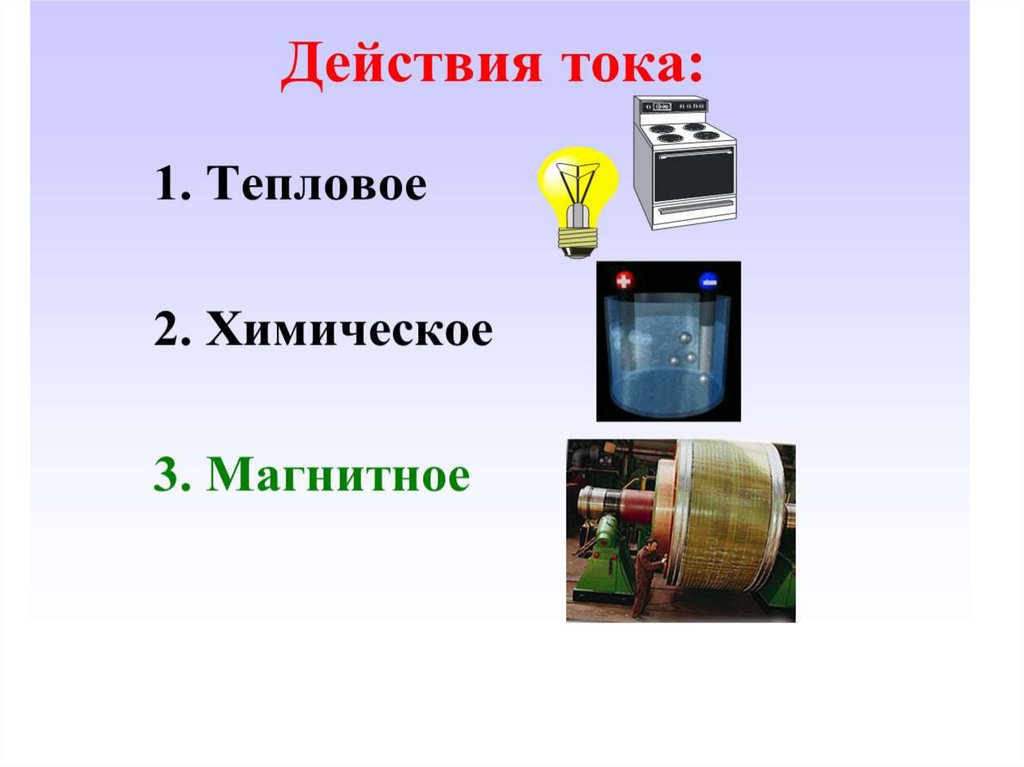 Действия тока:

1. Тепловое

2. Химическое

3. Магнитное